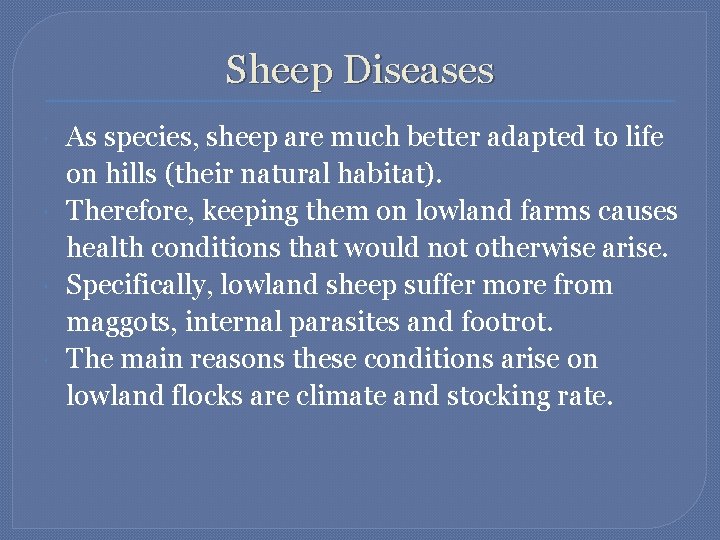 Sheep Diseases

As species, sheep are much better adapted to life on hills (their natural habitat).

Therefore, keeping them on lowland farms causes health conditions that would not otherwise arise.

Specifically, lowland sheep suffer more from maggots, internal parasites and footrot.

The main reasons these conditions arise on lowland flocks are climate and stocking rate.